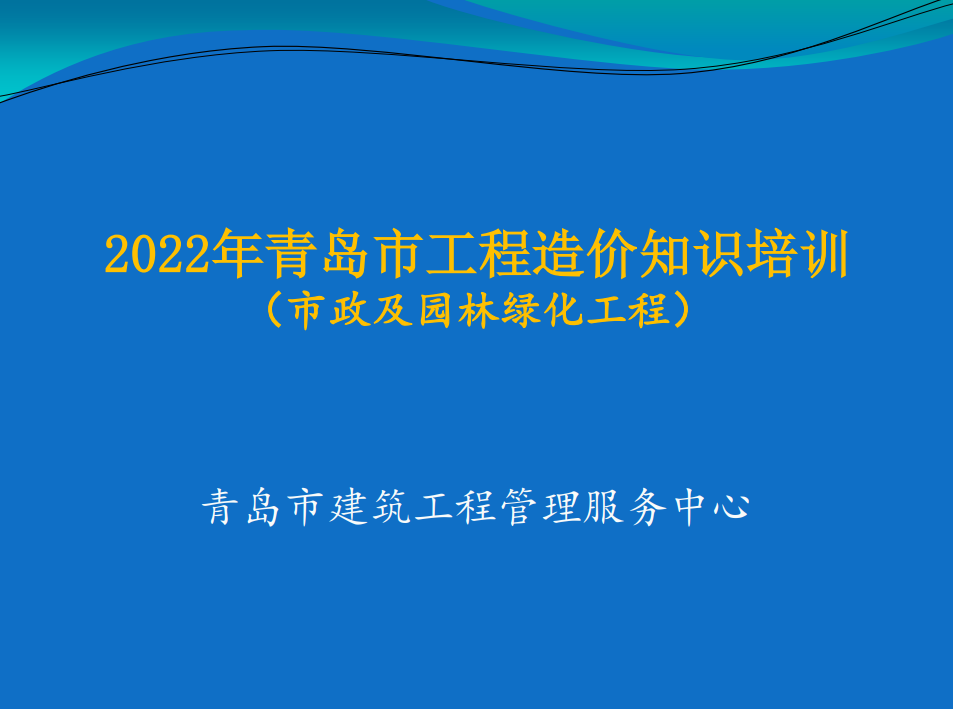 2022年青岛市工程造价知识培训
（市政及园林绿化工程）

青岛市建筑工程管理服务中心